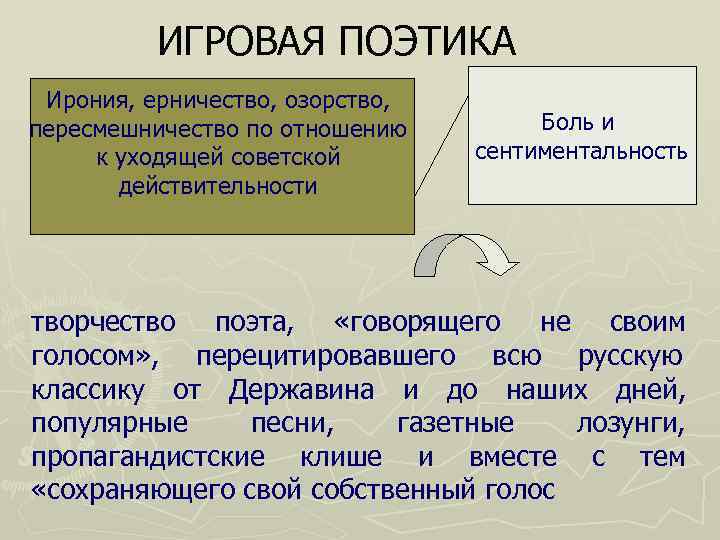 ИГРОВАЯ ПОЭТИКА

Ирония, ерничество, озорство, пересмешничество по отношению к уходящей советской действительности

Боль и сентиментальность

творчество поэта, «говорящего не своим голосом», перецитировавшего всю русскую классику от Державина и до наших дней, популярные песни, газетные лозунги, пропагандистские клише и вместе с тем «сохраняющего свой собственный голос